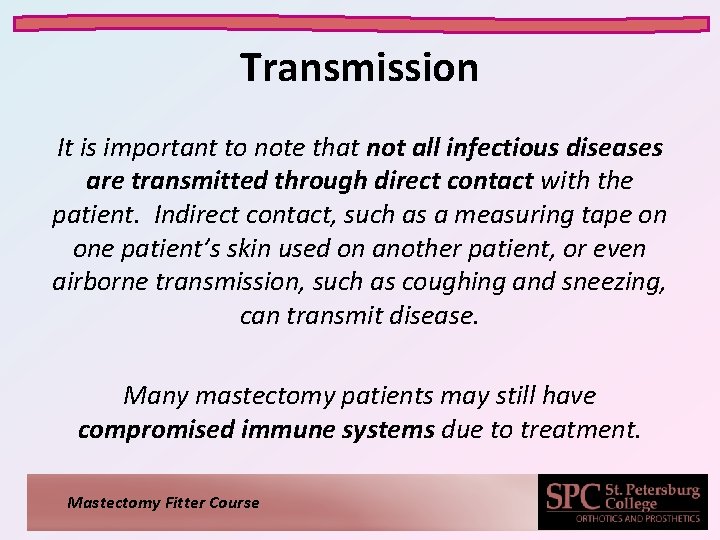 Transmission

It is important to note that not all infectious diseases are transmitted through direct contact with the patient. Indirect contact, such as a measuring tape on one patient's skin used on another patient, or even airborne transmission, such as coughing and sneezing, can transmit disease.

Many mastectomy patients may still have compromised immune systems due to treatment.

Mastectomy Fitter Course

SPC St. Petersburg College
ORTHOTICS AND PROSTHETICS